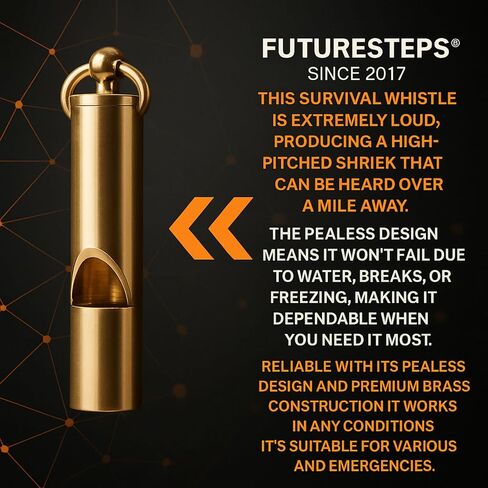 FUTURESTEPS®
SINCE 2017

THIS SURVIVAL WHISTLE IS EXTREMELY LOUD, PRODUCING A HIGH-PITCHED SHRIEK THAT CAN BE HEARD OVER A MILE AWAY.

THE PEALESS DESIGN MEANS IT WON'T FAIL DUE TO WATER, BREAKS, OR FREEZING, MAKING IT DEPENDABLE WHEN YOU NEED IT MOST.

RELIABLE WITH ITS PEALESS DESIGN AND PREMIUM BRASS CONSTRUCTION IT WORKS IN ANY CONDITIONS IT'S SUITABLE FOR VARIOUS AND EMERGENCIES.